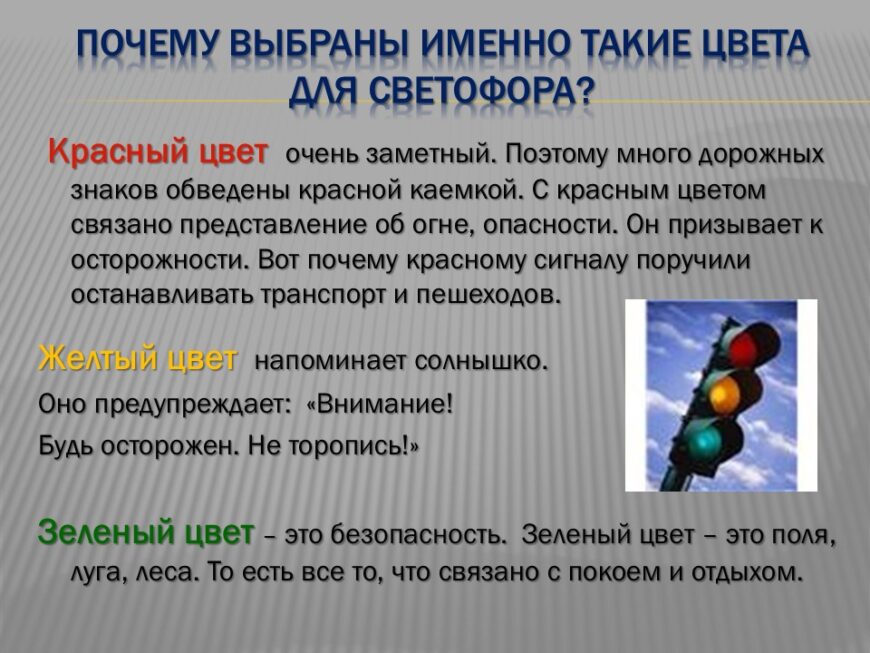 ПОЧЕМУ ВЫБРАНЫ ИМЕННО ТАКИЕ ЦВЕТА ДЛЯ СВЕТОФОРА?

Красный цвет очень заметный. Поэтому много дорожных знаков обведены красной каемкой. С красным цветом связано представление об огне, опасности. Он призывает к осторожности. Вот почему красному сигналу поручили останавливать транспорт и пешеходов.

Желтый цвет напоминает солнышко.

Оно предупреждает: «Внимание!

Будь осторожен. Не торопись!»

Зеленый цвет – это безопасность. Зеленый цвет – это поля, луга, леса. То есть все то, что связано с покоем и отдыхом.